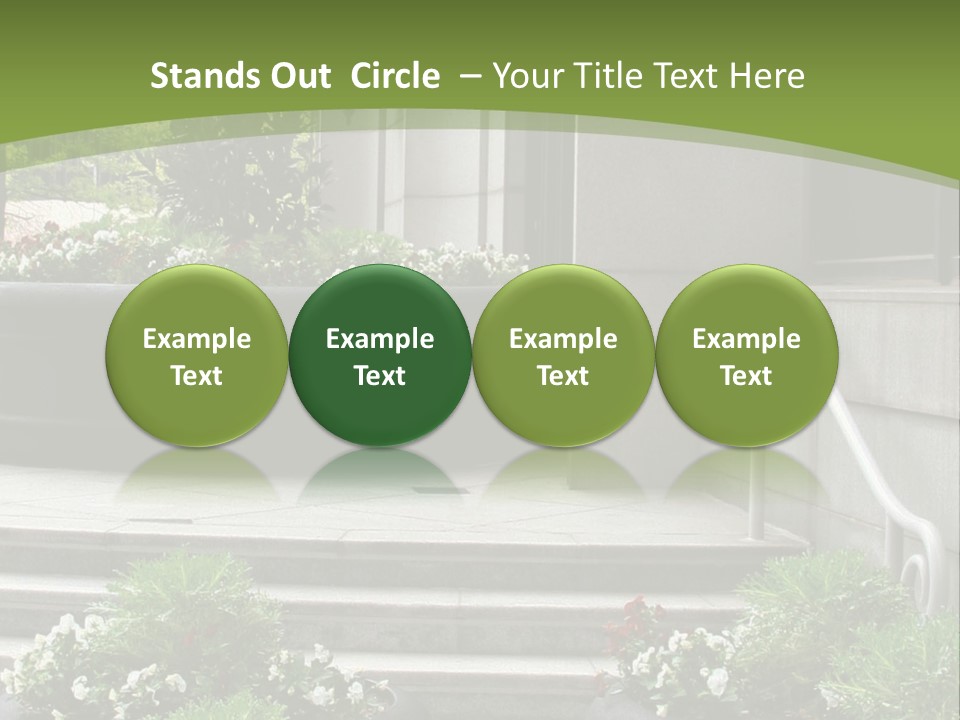 Stands Out Circle – Your Title Text Here

Example Text

Example Text

Example Text

Example Text